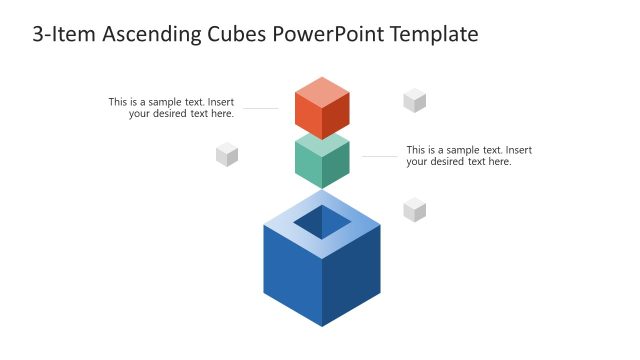 3-Item Ascending Cubes PowerPoint Template

This is a sample text. Insert your desired text here.

This is a sample text. Insert your desired text here.